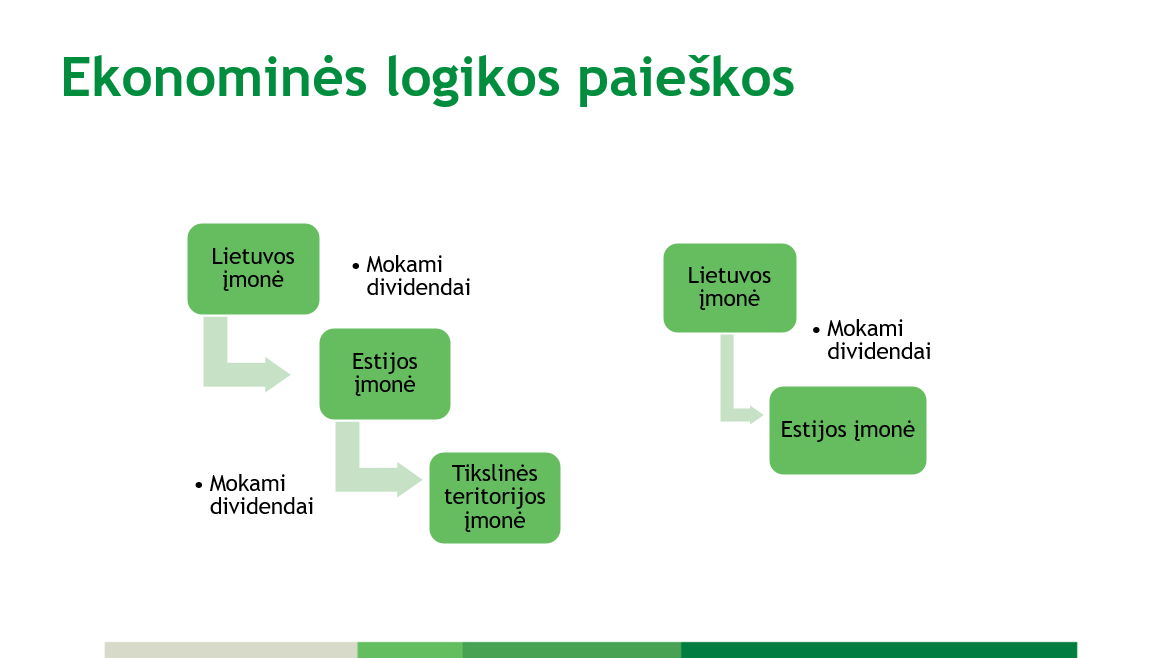 Ekonominės logikos paieškos

Lietuvos įmonė

• Mokami dividendai

Estijos įmonė

• Mokami dividendai

Tikslinės teritorijos įmonė

Lietuvos įmonė

• Mokami dividendai

Estijos įmonė